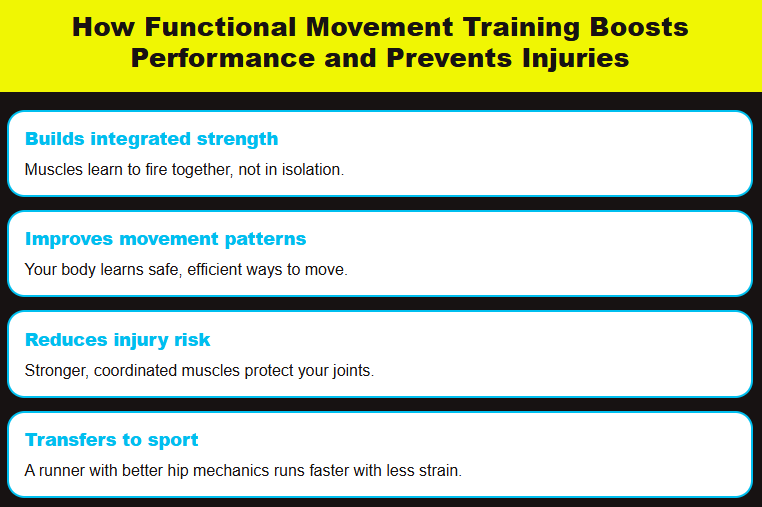 How Functional Movement Training Boosts Performance and Prevents Injuries

Builds integrated strength

Muscles learn to fire together, not in isolation.

Improves movement patterns

Your body learns safe, efficient ways to move.

Reduces injury risk

Stronger, coordinated muscles protect your joints.

Transfers to sport

A runner with better hip mechanics runs faster with less strain.